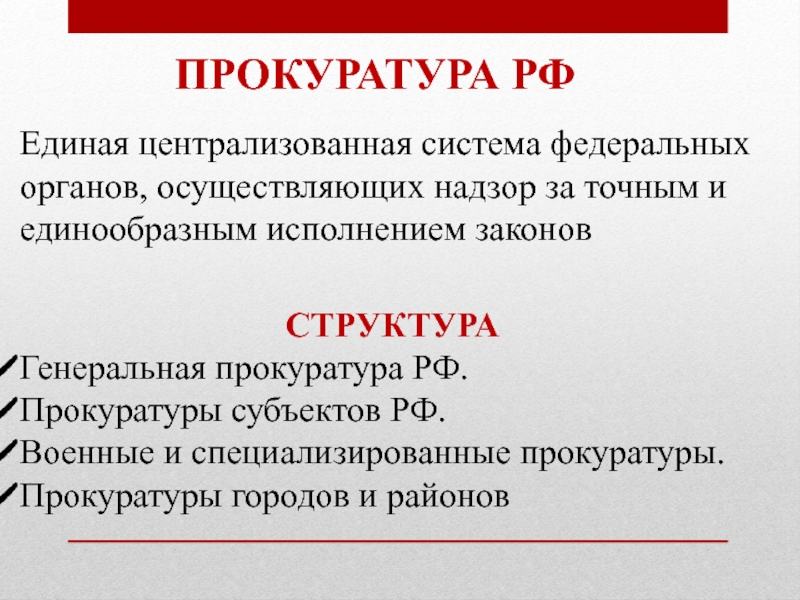 ПРОКУРАТУРА РФ

Единая централизованная система федеральных органов, осуществляющих надзор за точным и единообразным исполнением законов

СТРУКТУРА

✓Генеральная прокуратура РФ.
✓Прокуратуры субъектов РФ.
✓Военные и специализированные прокуратуры.
✓Прокуратуры городов и районов